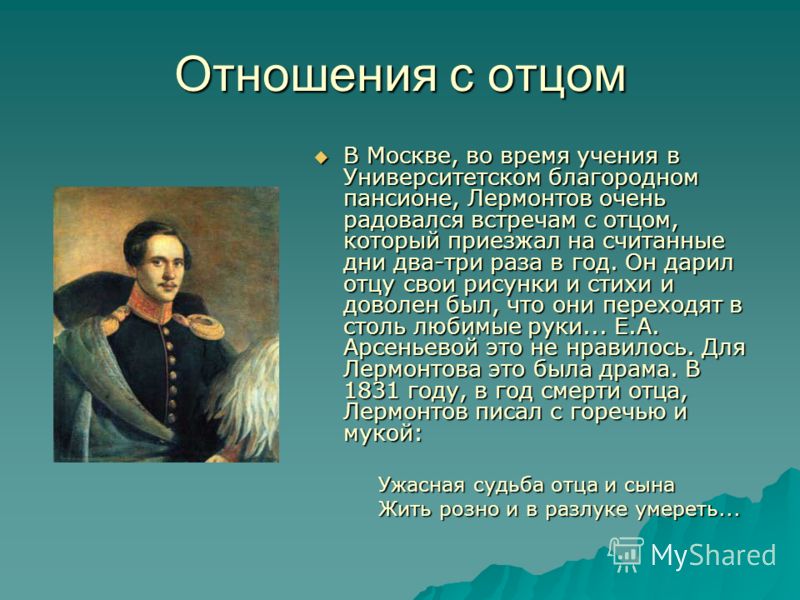 Отношения с отцом

В Москве, во время учения в Университетском благородном пансионе, Лермонтов очень радовался встречам с отцом, который приезжал на считанные дни два-три раза в год. Он дарил отцу свои рисунки и стихи и доволен был, что они переходят в столь любимые руки... Е.А. Арсеньевой это не нравилось. Для Лермонтова это была драма. В 1831 году, в год смерти отца, Лермонтов писал с горечью и мукой:

Ужасная судьба отца и сына
Жить розно и в разлуке умереть...

MyShared